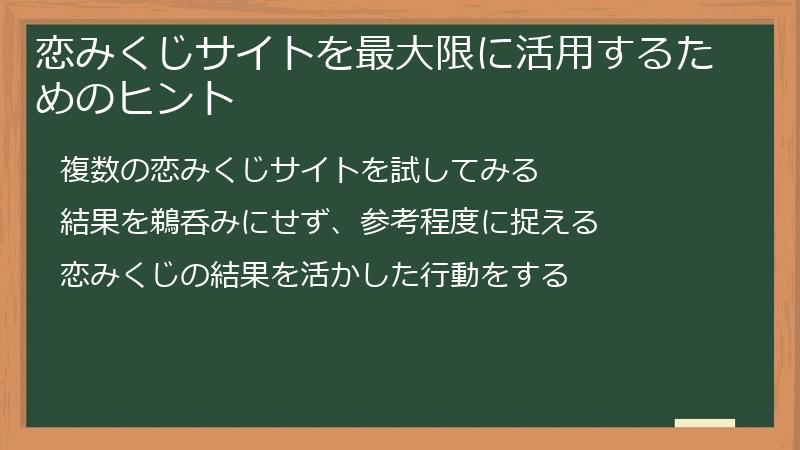 恋みくじサイトを最大限に活用するためのヒント

複数の恋みくじサイトを試してみる

結果を鵜呑みにせず、参考程度に捉える

恋みくじの結果を活かした行動をする